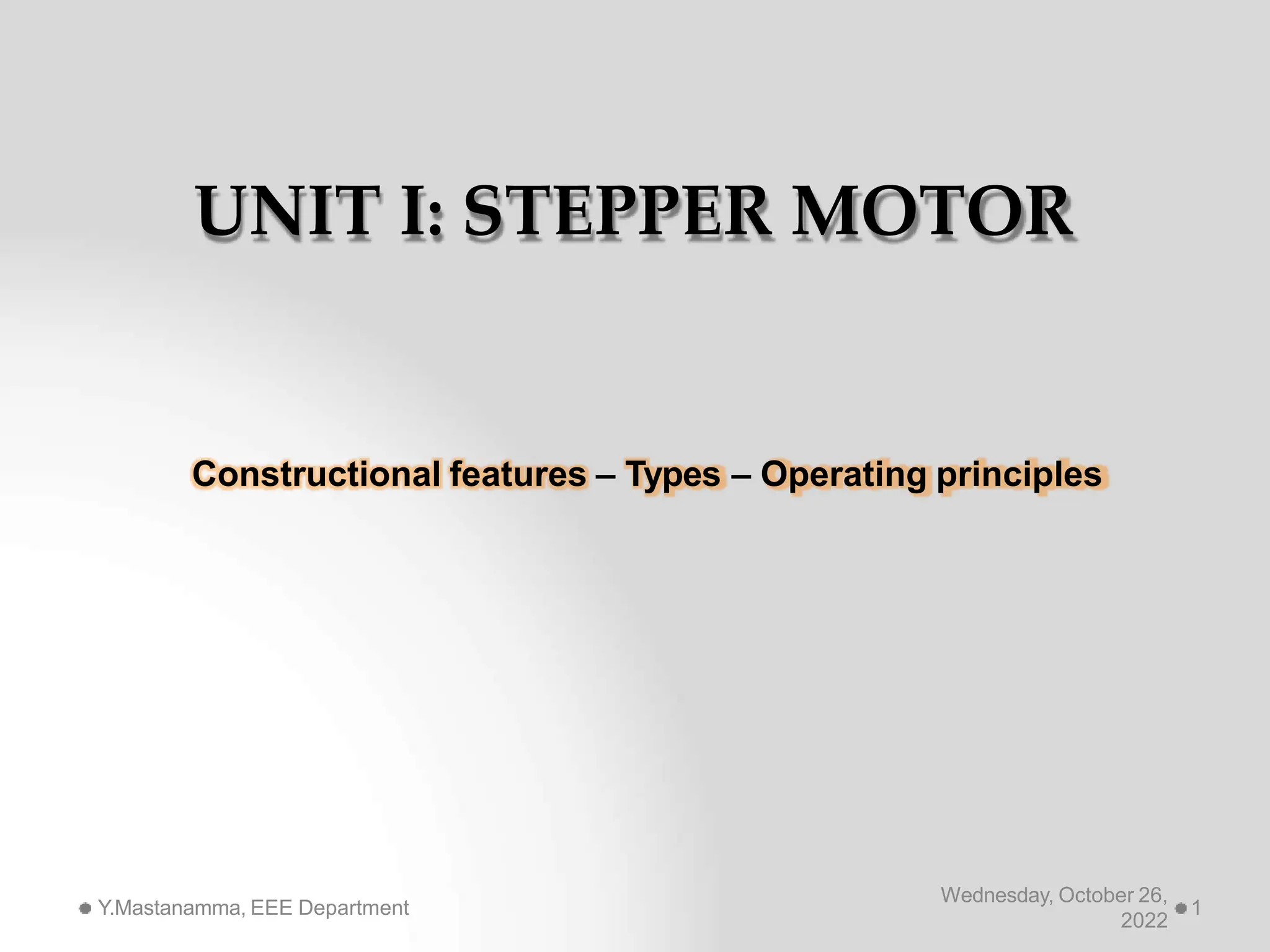 UNIT I: STEPPER MOTOR

Constructional features – Types – Operating principles

Y.Mastanamma, EEE Department

Wednesday, October 26, 2022

1